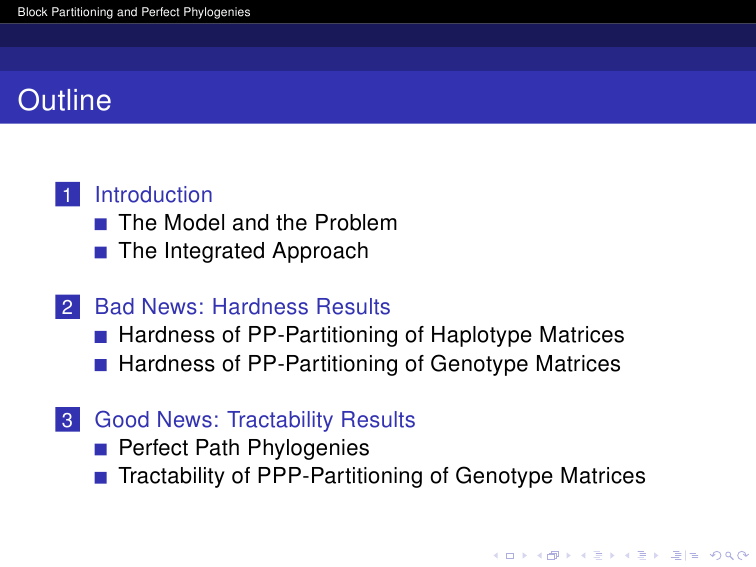 Block Partitioning and Perfect Phylogenies

Outline

1 Introduction
The Model and the Problem
The Integrated Approach

2 Bad News: Hardness Results
Hardness of PP-Partitioning of Haplotype Matrices
Hardness of PP-Partitioning of Genotype Matrices

3 Good News: Tractability Results
Perfect Path Phylogenies
Tractability of PPP-Partitioning of Genotype Matrices